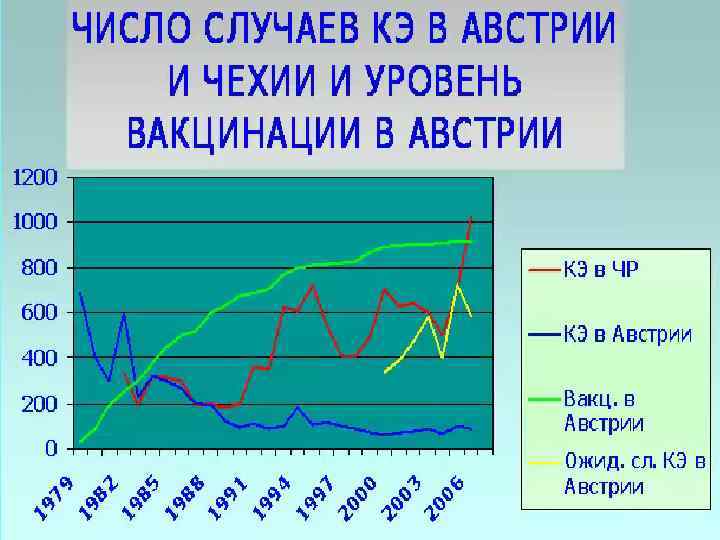 ЧИСЛО СЛУЧАЕВ КЭ В АВСТРИИ И ЧЕХИИ И УРОВЕНЬ ВАКЦИНАЦИИ В АВСТРИИ

1200
1000
800
600
400
200
0

1979
1982
1985
1988
1991
1994
1997
2000
2003
2006

КЭ в ЧР
КЭ в Австрии
Вакц. в Австрии
Ожид. сл. КЭ в Австрии